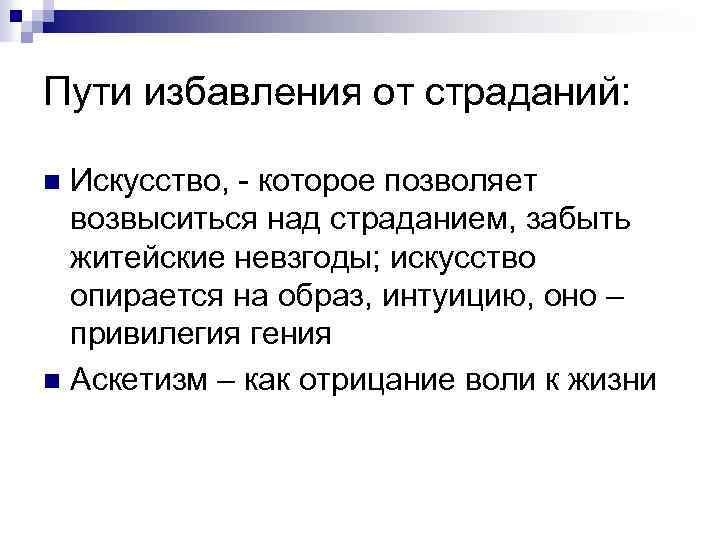 Пути избавления от страданий:

Искусство, - которое позволяет возвыситься над страданием, забыть житейские невзгоды; искусство опирается на образ, интуицию, оно – привилегия гения

Аскетизм – как отрицание воли к жизни